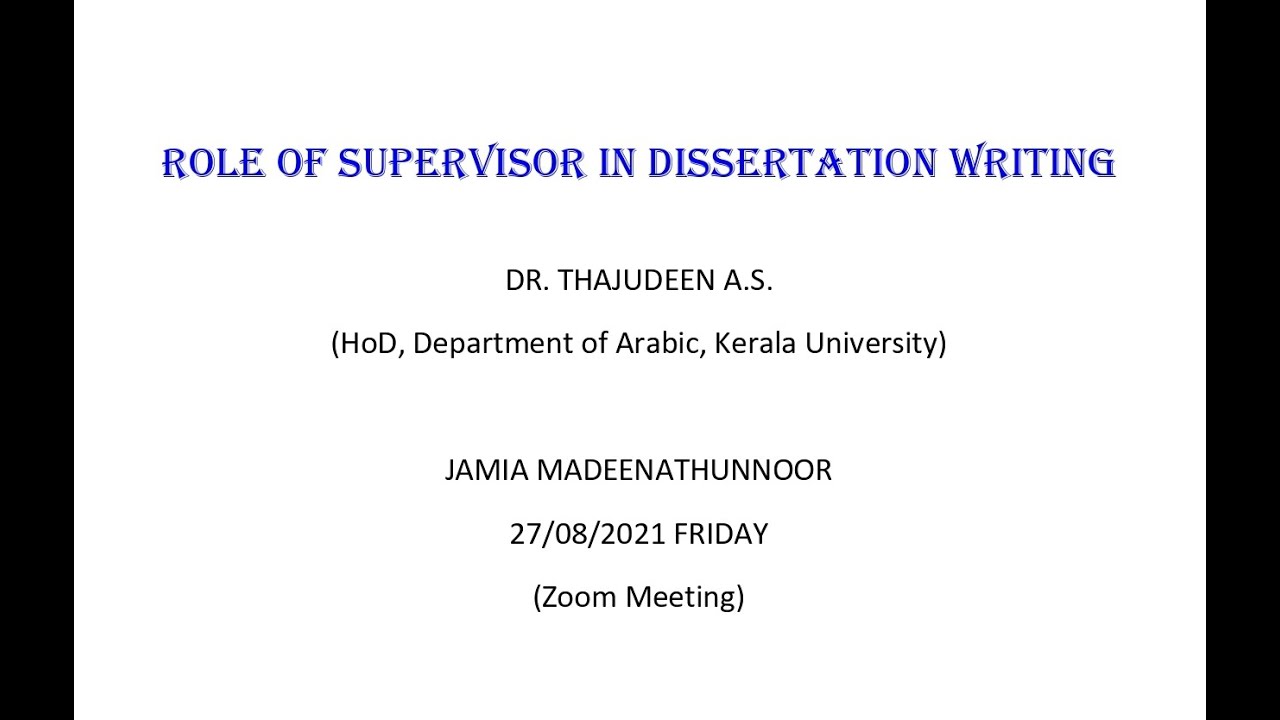 ROLE OF SUPERVISOR IN DISSERTATION WRITING

DR. THAJUDEEN A.S.

(HoD, Department of Arabic, Kerala University)

JAMIA MADEENATHUNNOOR

27/08/2021 FRIDAY

(Zoom Meeting)